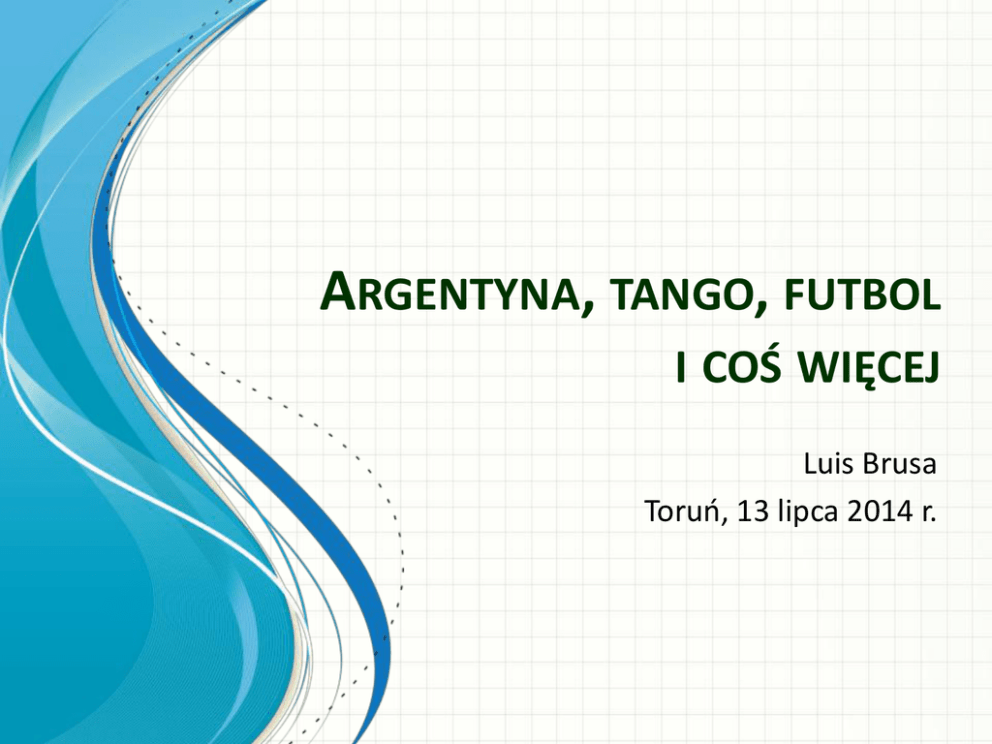 ARGENTYNA, TANGO, FUTBOL I COŚ WIĘCEJ

Luis Brusa

Toruń, 13 lipca 2014 r.